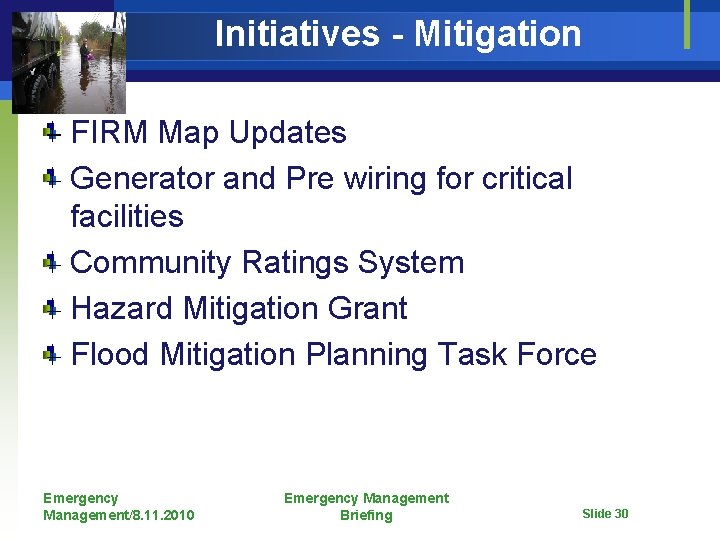 Initiatives - Mitigation

FIRM Map Updates

Generator and Pre wiring for critical facilities

Community Ratings System

Hazard Mitigation Grant

Flood Mitigation Planning Task Force

Emergency Management/8.11.2010

Emergency Management Briefing

Slide 30